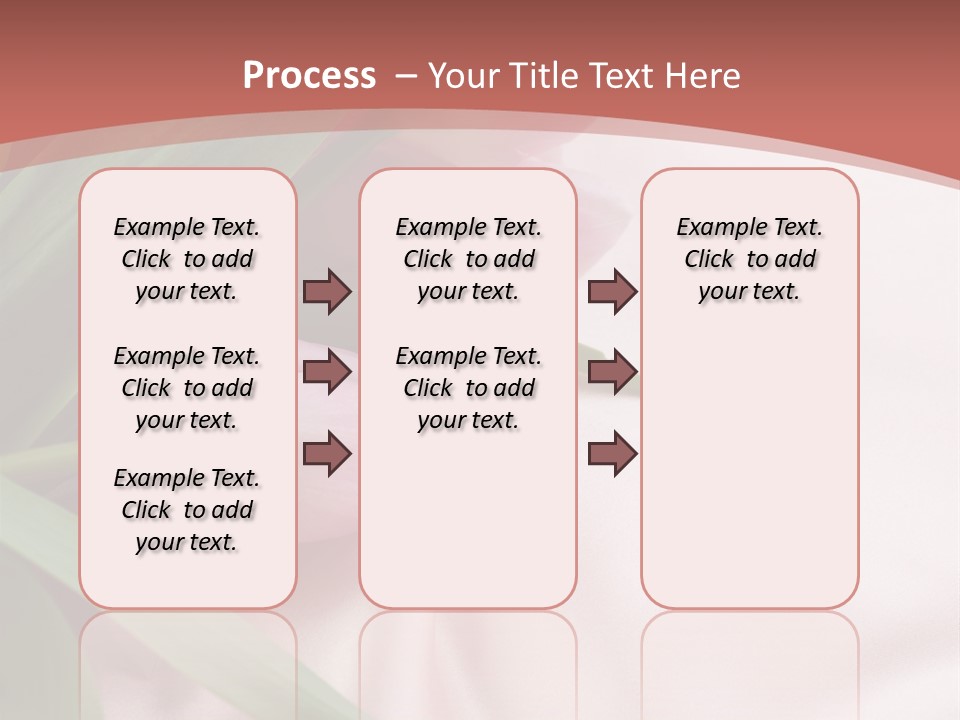 Process – Your Title Text Here

Example Text. Click to add your text.

Example Text. Click to add your text.

Example Text. Click to add your text.

Example Text. Click to add your text.

Example Text. Click to add your text.

Example Text. Click to add your text.